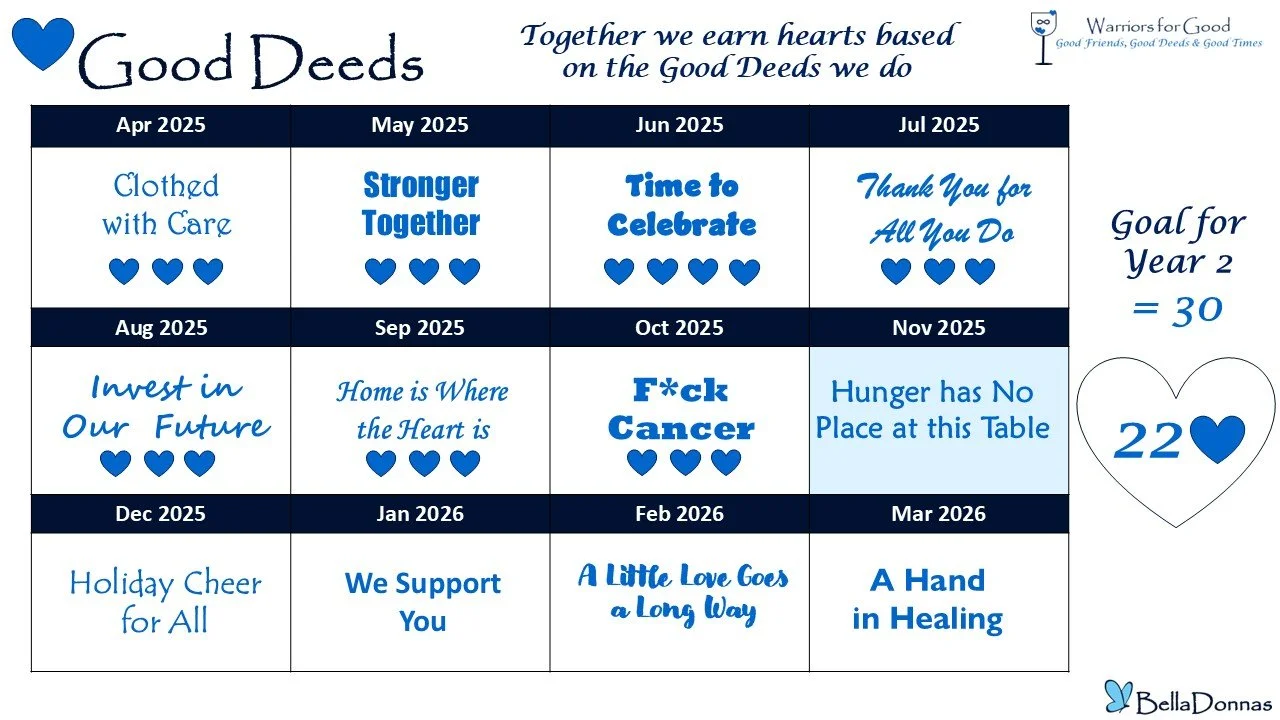 Good Deeds

Together we earn hearts based on the Good Deeds we do

Warriors for Good
Good Friends, Good Deeds & Good Times

| Apr 2025 | May 2025 | Jun 2025 | Jul 2025 |
|---|---|---|---|
| Clothed with Care | Stronger Together | Time to Celebrate | Thank You for All You Do |
| Aug 2025 | Sep 2025 | Oct 2025 | Nov 2025 |
| Invest in Our Future | Home is Where the Heart is | F*ck Cancer | Hunger has No Place at this Table |
| Dec 2025 | Jan 2026 | Feb 2026 | Mar 2026 |
| Holiday Cheer for All | We Support You | A Little Love Goes a Long Way | A Hand in Healing |

Goal for Year 2 = 30

22

BellaDonnas